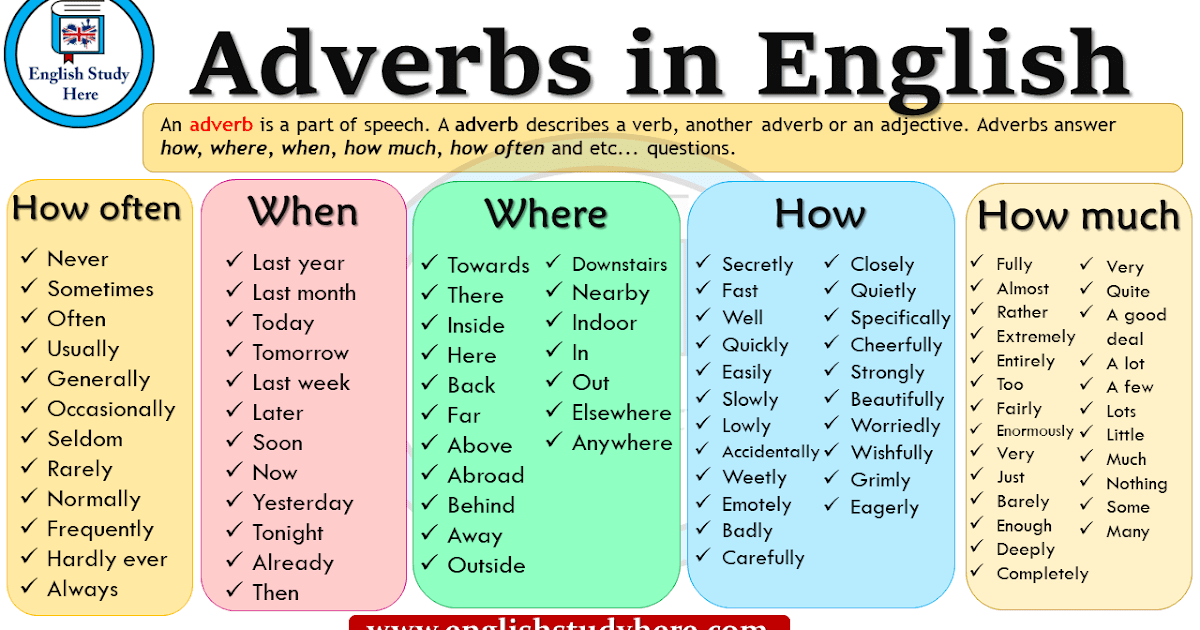 English Study Here

Adverbs in English

An adverb is a part of speech. A adverb describes a verb, another adverb or an adjective. Adverbs answer how, where, when, how much, how often and etc... questions.

How often
✓ Never
✓ Sometimes
✓ Often
✓ Usually
✓ Generally
✓ Occasionally
✓ Seldom
✓ Rarely
✓ Normally
✓ Frequently
✓ Hardly ever
✓ Always

When
✓ Last year
✓ Last month
✓ Today
✓ Tomorrow
✓ Last week
✓ Later
✓ Soon
✓ Now
✓ Yesterday
✓ Tonight
✓ Already
✓ Then

Where
✓ Towards
✓ There
✓ Inside
✓ Here
✓ Back
✓ Far
✓ Above
✓ Abroad
✓ Behind
✓ Away
✓ Outside
✓ Downstairs
✓ Nearby
✓ Indoor
✓ In
✓ Out
✓ Elsewhere
✓ Anywhere

How
✓ Secretly
✓ Fast
✓ Well
✓ Quickly
✓ Easily
✓ Slowly
✓ Lowly
✓ Accidentally
✓ Weetly
✓ Emotely
✓ Badly
✓ Carefully
✓ Closely
✓ Quietly
✓ Specifically
✓ Cheerfully
✓ Strongly
✓ Beautifully
✓ Worriedly
✓ Wishfully
✓ Grimly
✓ Eagerly

How much
✓ Fully
✓ Almost
✓ Rather
✓ Extremely
✓ Entirely
✓ Too
✓ Fairly
✓ Enormously
✓ Very
✓ Just
✓ Barely
✓ Enough
✓ Deeply
✓ Completely
✓ Very
✓ Quite
✓ A good deal
✓ A lot
✓ A few
✓ Lots
✓ Little
✓ Much
✓ Nothing
✓ Some
✓ Many

www.englishstudyhere.com